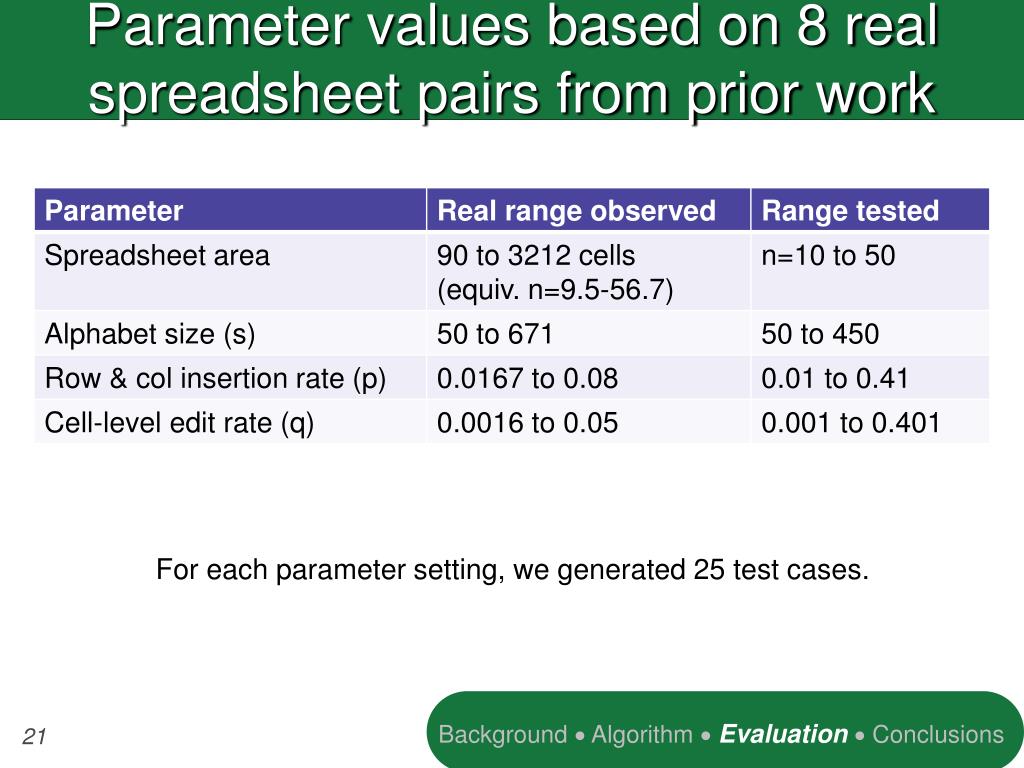 Parameter values based on 8 real spreadsheet pairs from prior work

| Parameter | Real range observed | Range tested |
|---|---|---|
| Spreadsheet area | 90 to 3212 cells (equiv. n=9.5-56.7) | n=10 to 50 |
| Alphabet size (s) | 50 to 671 | 50 to 450 |
| Row & col insertion rate (p) | 0.0167 to 0.08 | 0.01 to 0.41 |
| Cell-level edit rate (q) | 0.0016 to 0.05 | 0.001 to 0.401 |

For each parameter setting, we generated 25 test cases.

21

Background • Algorithm • Evaluation • Conclusions